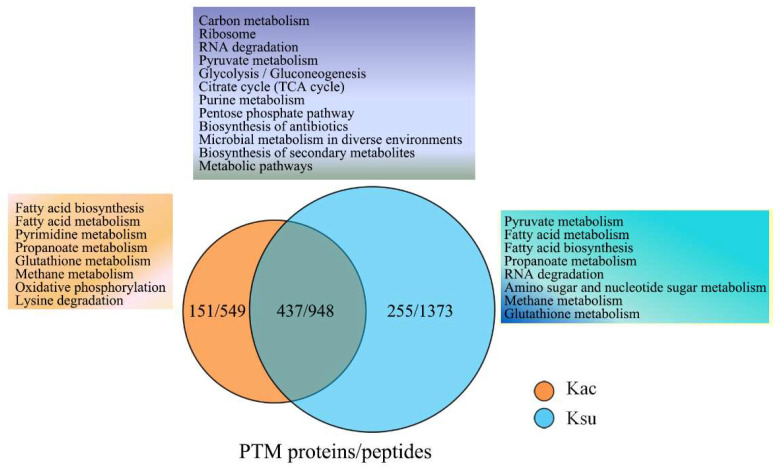 Carbon metabolism
Ribosome
RNA degradation
Pyruvate metabolism
Glycolysis / Gluconeogenesis
Citrate cycle (TCA cycle)
Purine metabolism
Pentose phosphate pathway
Biosynthesis of antibiotics
Microbial metabolism in diverse environments
Biosynthesis of secondary metabolites
Metabolic pathways

Fatty acid biosynthesis
Fatty acid metabolism
Pyrimidine metabolism
Propanoate metabolism
Glutathione metabolism
Methane metabolism
Oxidative phosphorylation
Lysine degradation

151/549

437/948

255/1373

Pyruvate metabolism
Fatty acid metabolism
Fatty acid biosynthesis
Propanoate metabolism
RNA degradation
Amino sugar and nucleotide sugar metabolism
Methane metabolism
Glutathione metabolism

Kac

Ksu

PTM proteins/peptides